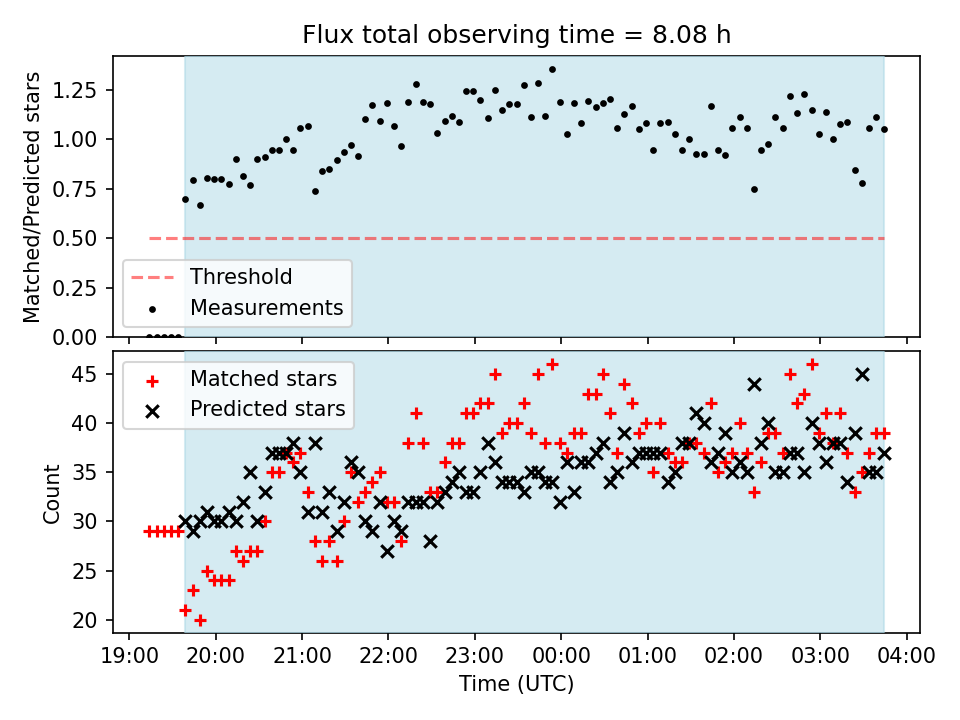 Flux total observing time = 8.08 h

Matched/Predicted stars

1.25
1.00
0.75
0.50
0.25
0.00

Threshold
Measurements

Matched stars
Predicted stars

Count

45
40
35
30
25
20

19:00 20:00 21:00 22:00 23:00 00:00 01:00 02:00 03:00 04:00

Time (UTC)